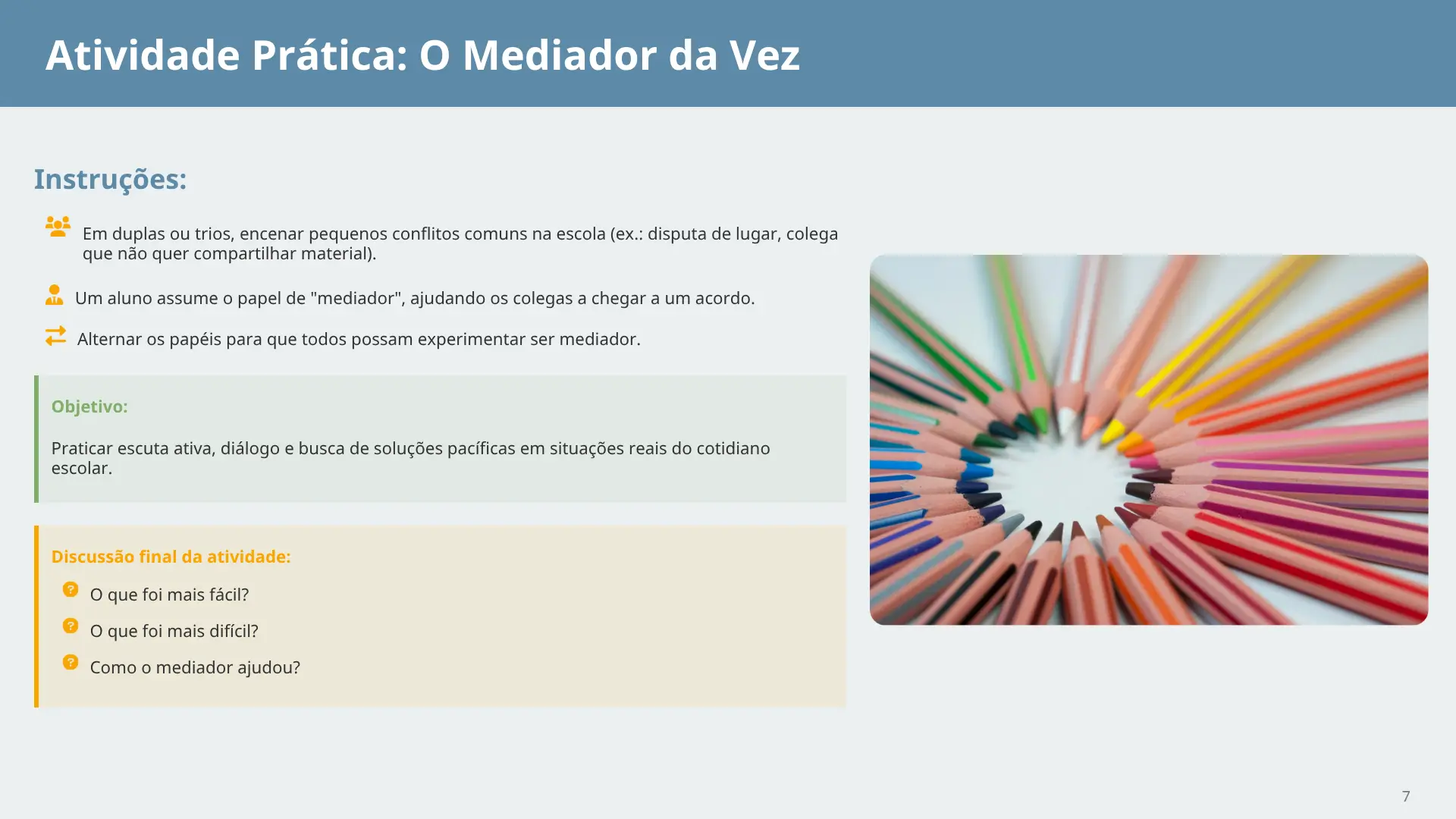 Atividade Prática: O Mediador da Vez

Instruções:

Em duplas ou trios, encenar pequenos conflitos comuns na escola (ex.: disputa de lugar, colega que não quer compartilhar material).

Um aluno assume o papel de "mediador", ajudando os colegas a chegar a um acordo.

Alternar os papéis para que todos possam experimentar ser mediador.

Objetivo:

Praticar escuta ativa, diálogo e busca de soluções pacíficas em situações reais do cotidiano escolar.

Discussão final da atividade:

O que foi mais fácil?

O que foi mais difícil?

Como o mediador ajudou?

7